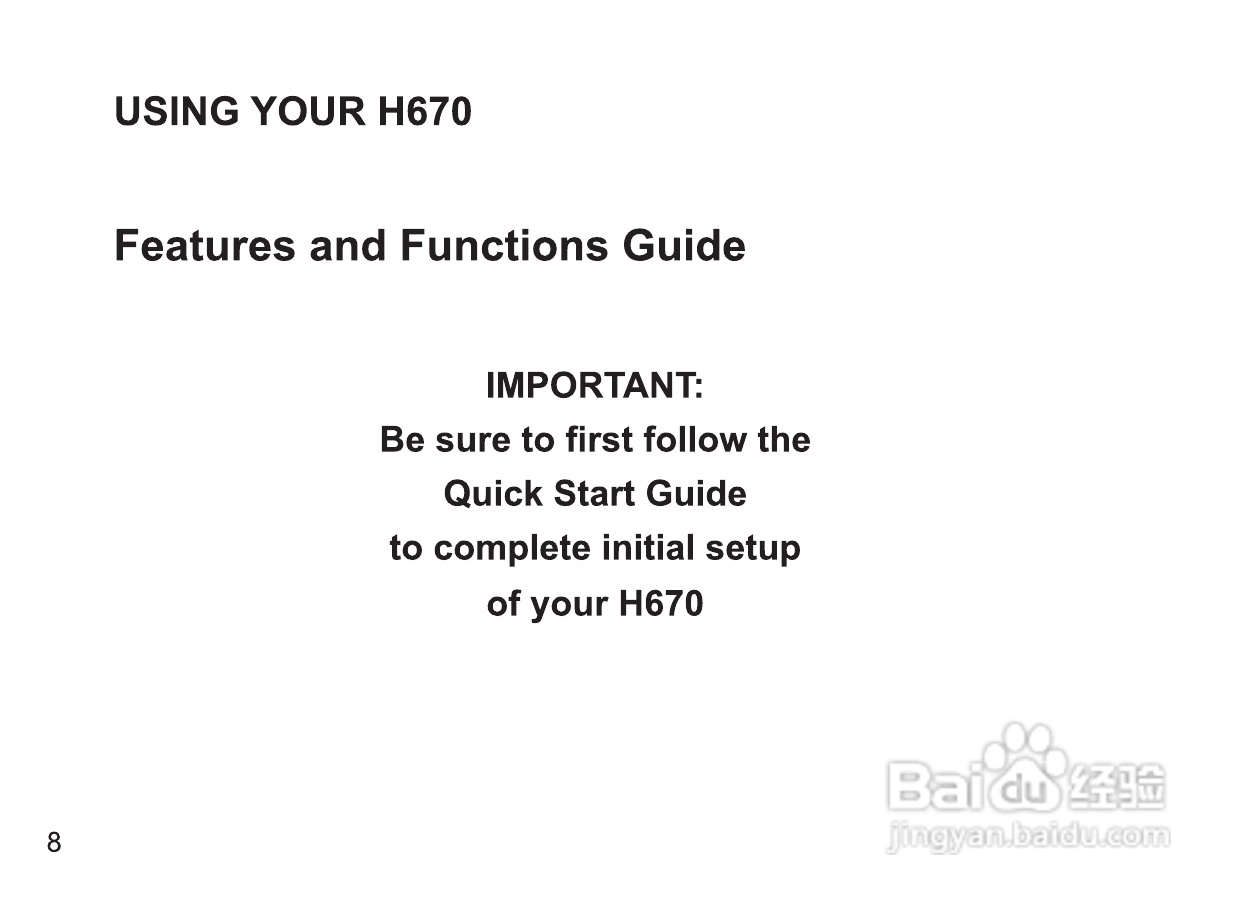 USING YOUR H670

Features and Functions Guide

IMPORTANT:
Be sure to first follow the
Quick Start Guide
to complete initial setup
of your H670

8

Baidu 经验
jingyan.baidu.com